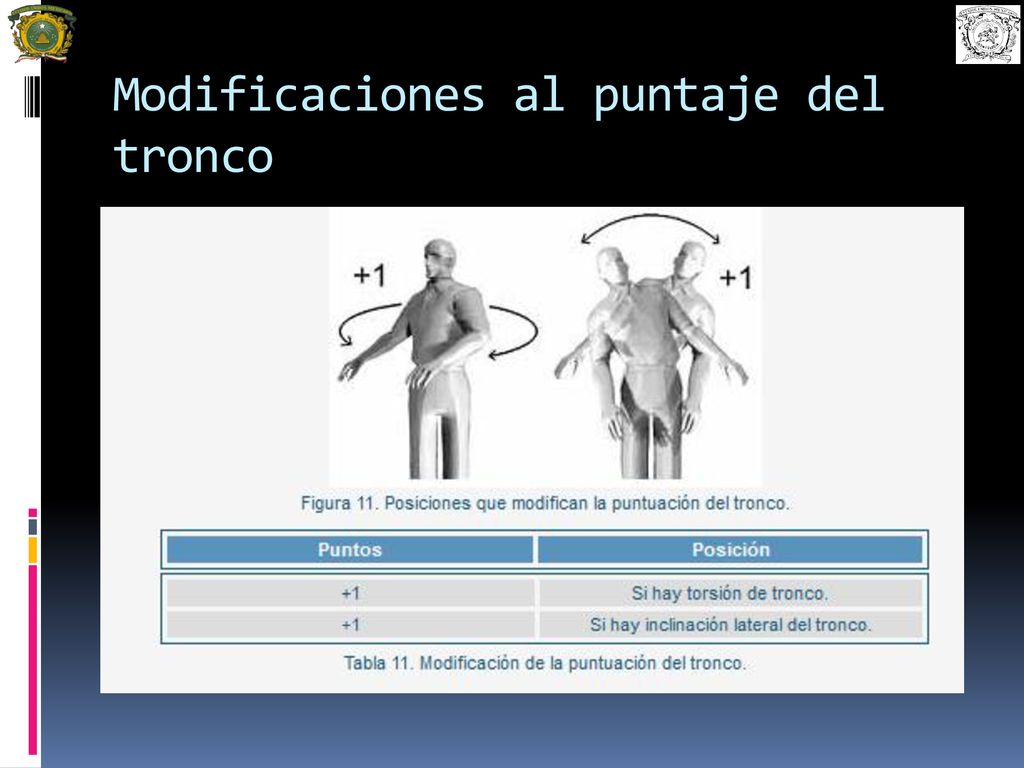 Modificaciones al puntaje del tronco

+1

+1

Figura 11. Posiciones que modifican la puntuación del tronco.

| Puntos | Posición |
|---|---|
| +1 | Si hay torsión de tronco. |
| +1 | Si hay inclinación lateral del tronco. |

Tabla 11. Modificación de la puntuación del tronco.